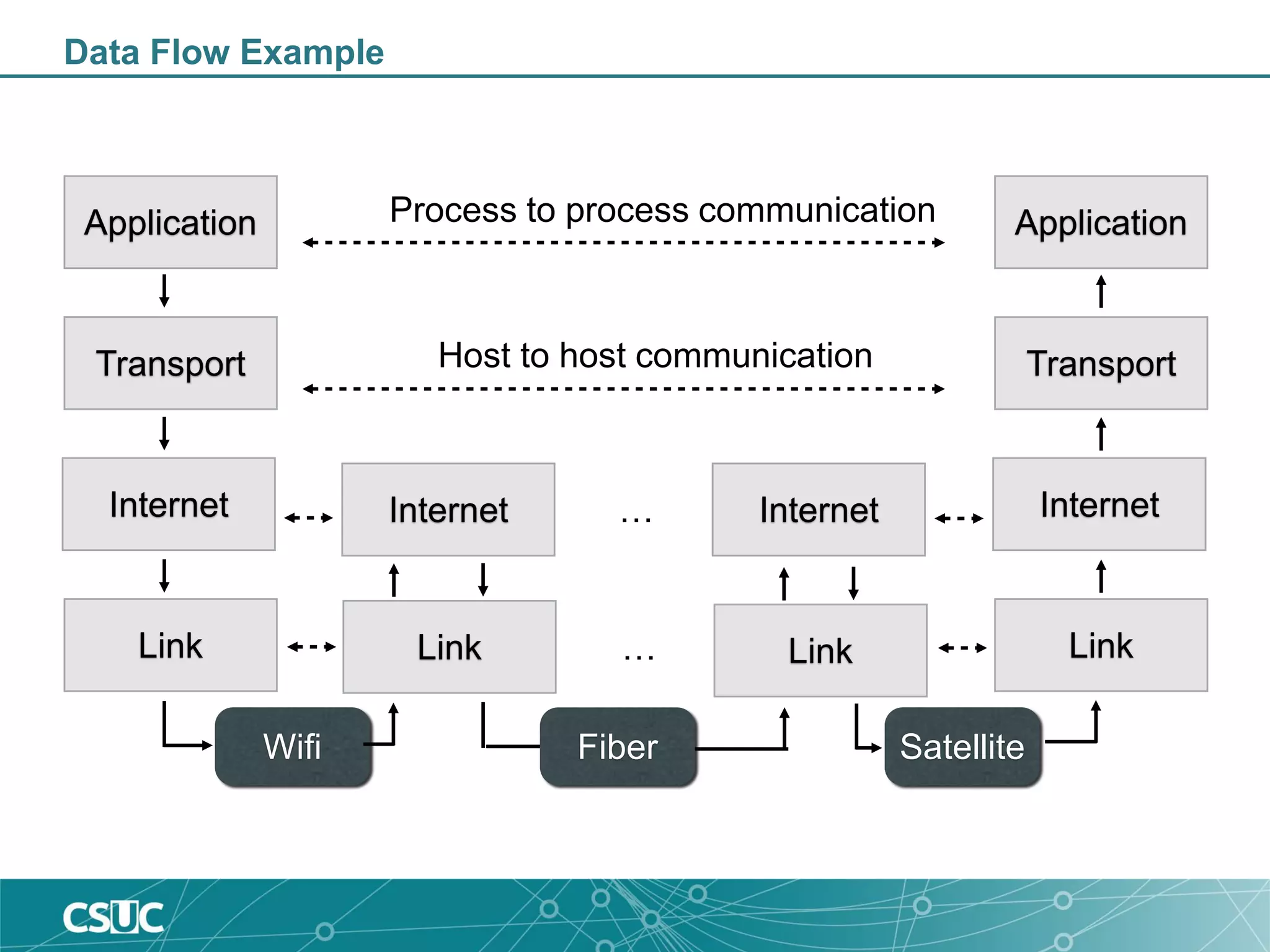 Data Flow Example

Application

Process to process communication

Application

Transport

Host to host communication

Transport

Internet

Internet

...

Internet

Internet

Link

Link

...

Link

Link

Wifi

Fiber

Satellite

CSUC